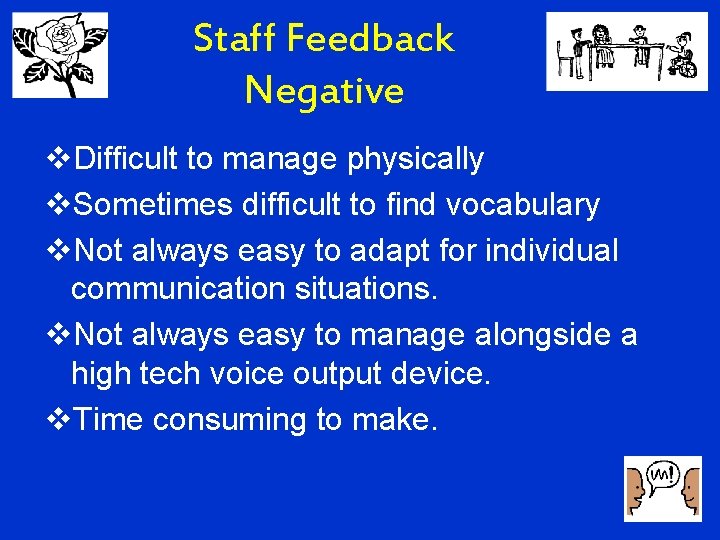 Staff Feedback
Negative

❖Difficult to manage physically
❖Sometimes difficult to find vocabulary
❖Not always easy to adapt for individual communication situations.
❖Not always easy to manage alongside a high tech voice output device.
❖Time consuming to make.